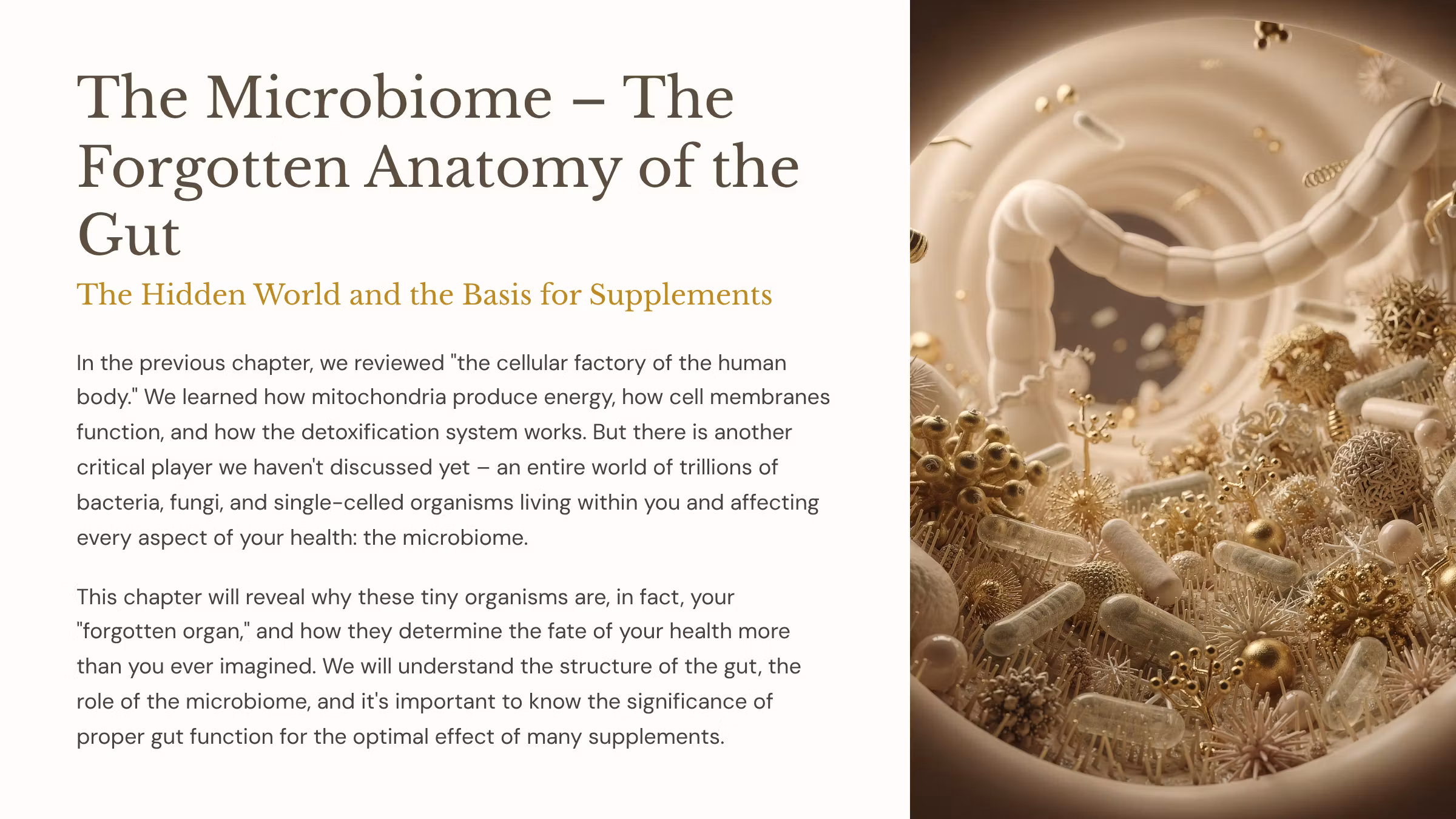 The Microbiome – The Forgotten Anatomy of the Gut

The Hidden World and the Basis for Supplements

In the previous chapter, we reviewed "the cellular factory of the human body." We learned how mitochondria produce energy, how cell membranes function, and how the detoxification system works. But there is another critical player we haven't discussed yet – an entire world of trillions of bacteria, fungi, and single-celled organisms living within you and affecting every aspect of your health: the microbiome.

This chapter will reveal why these tiny organisms are, in fact, your "forgotten organ," and how they determine the fate of your health more than you ever imagined. We will understand the structure of the gut, the role of the microbiome, and it's important to know the significance of proper gut function for the optimal effect of many supplements.